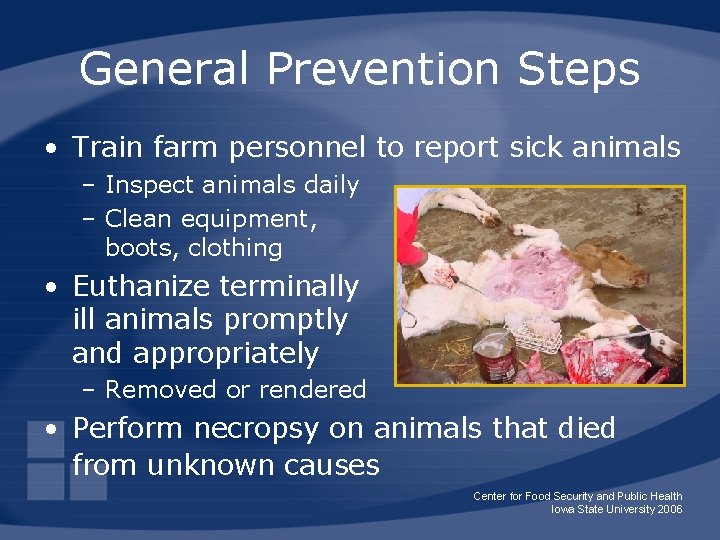 General Prevention Steps

• Train farm personnel to report sick animals
– Inspect animals daily
– Clean equipment, boots, clothing

• Euthanize terminally ill animals promptly and appropriately
– Removed or rendered

• Perform necropsy on animals that died from unknown causes

Center for Food Security and Public Health
Iowa State University 2006